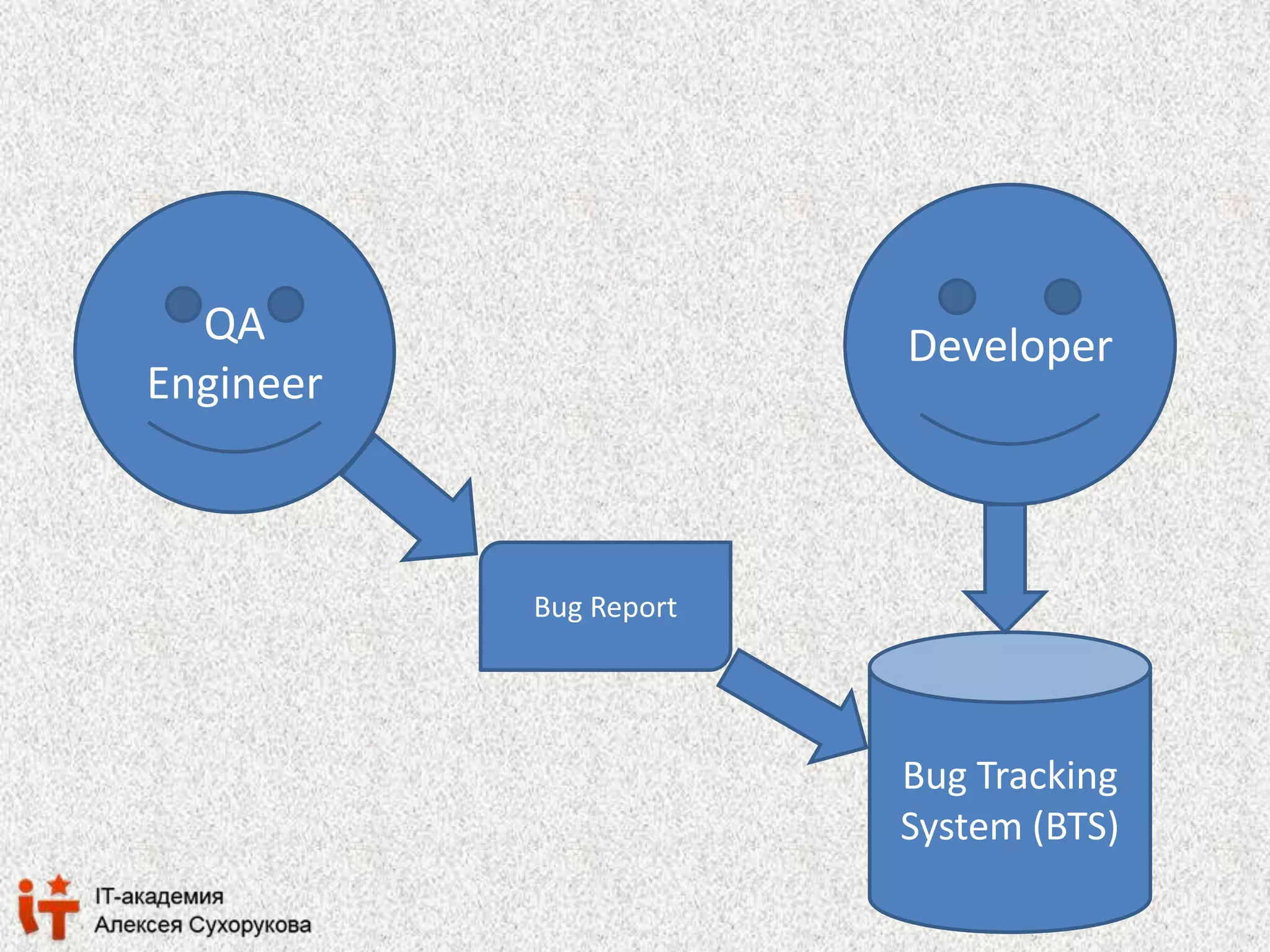 QA Engineer

Developer

Bug Report

Bug Tracking System (BTS)

iT IT-академия Алексея Сухорукова